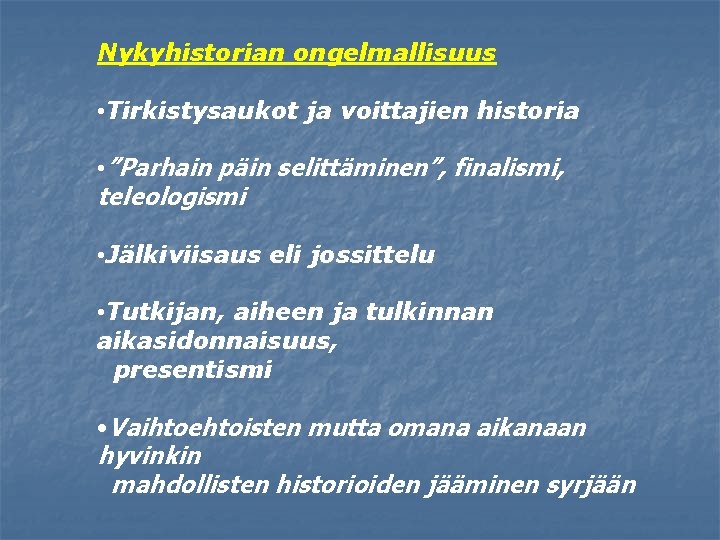 Nykyhistorian ongelmallisuus

•Tirkistysaukot ja voittajien historia

•”Parhain päin selittäminen”, finalismi, teleologismi

•Jälkiviisaus eli jossittelu

•Tutkijan, aiheen ja tulkinnan aikasidonnaisuus, presentismi

•Vaihtoehtoisten mutta omana aikanaan hyvinkin mahdollisten historioiden jääminen syrjään